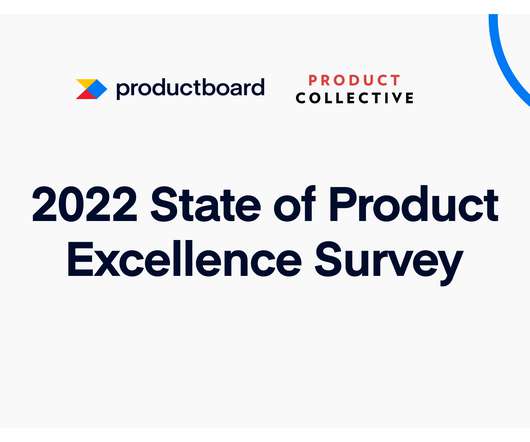 productboard

PRODUCT
COLLECTIVE

2022 State of Product Excellence Survey